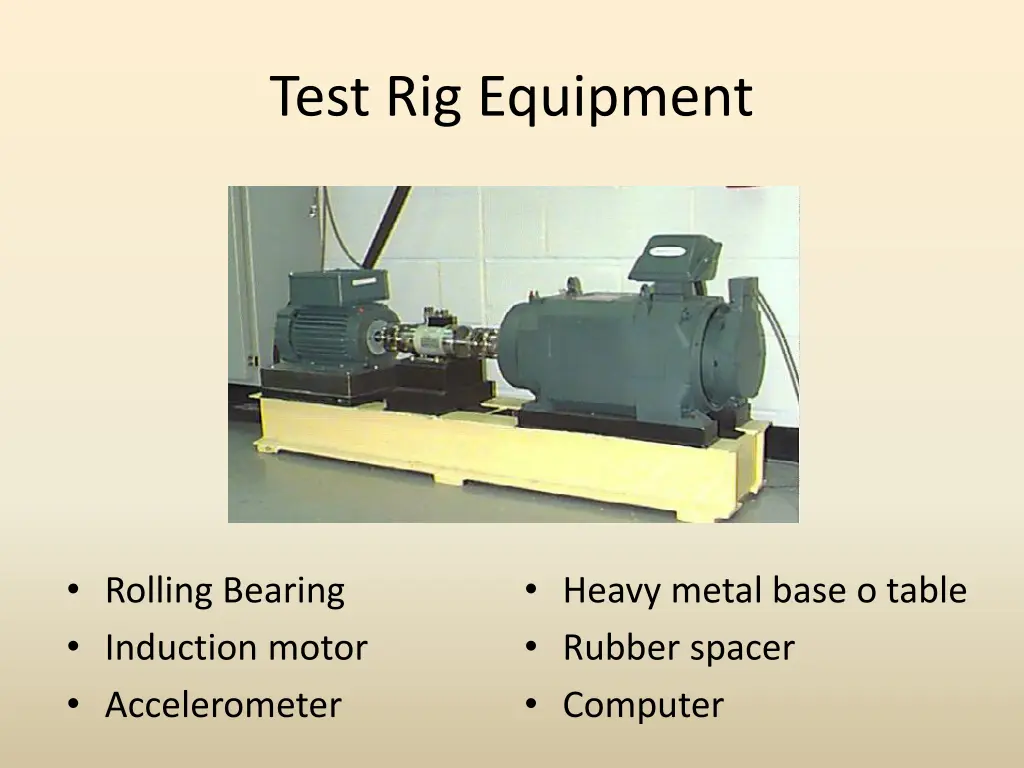 Test Rig Equipment

• Rolling Bearing
• Induction motor
• Accelerometer

• Heavy metal base o table
• Rubber spacer
• Computer